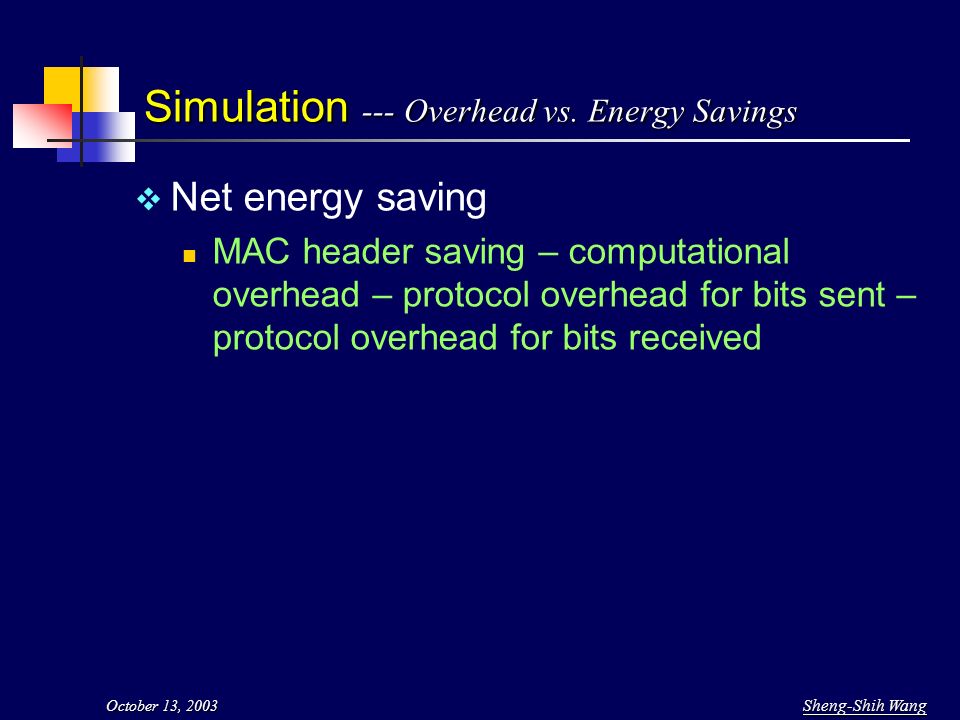 Simulation --- Overhead vs. Energy Savings

Net energy saving

MAC header saving – computational overhead – protocol overhead for bits sent – protocol overhead for bits received

October 13, 2003

Sheng-Shih Wang